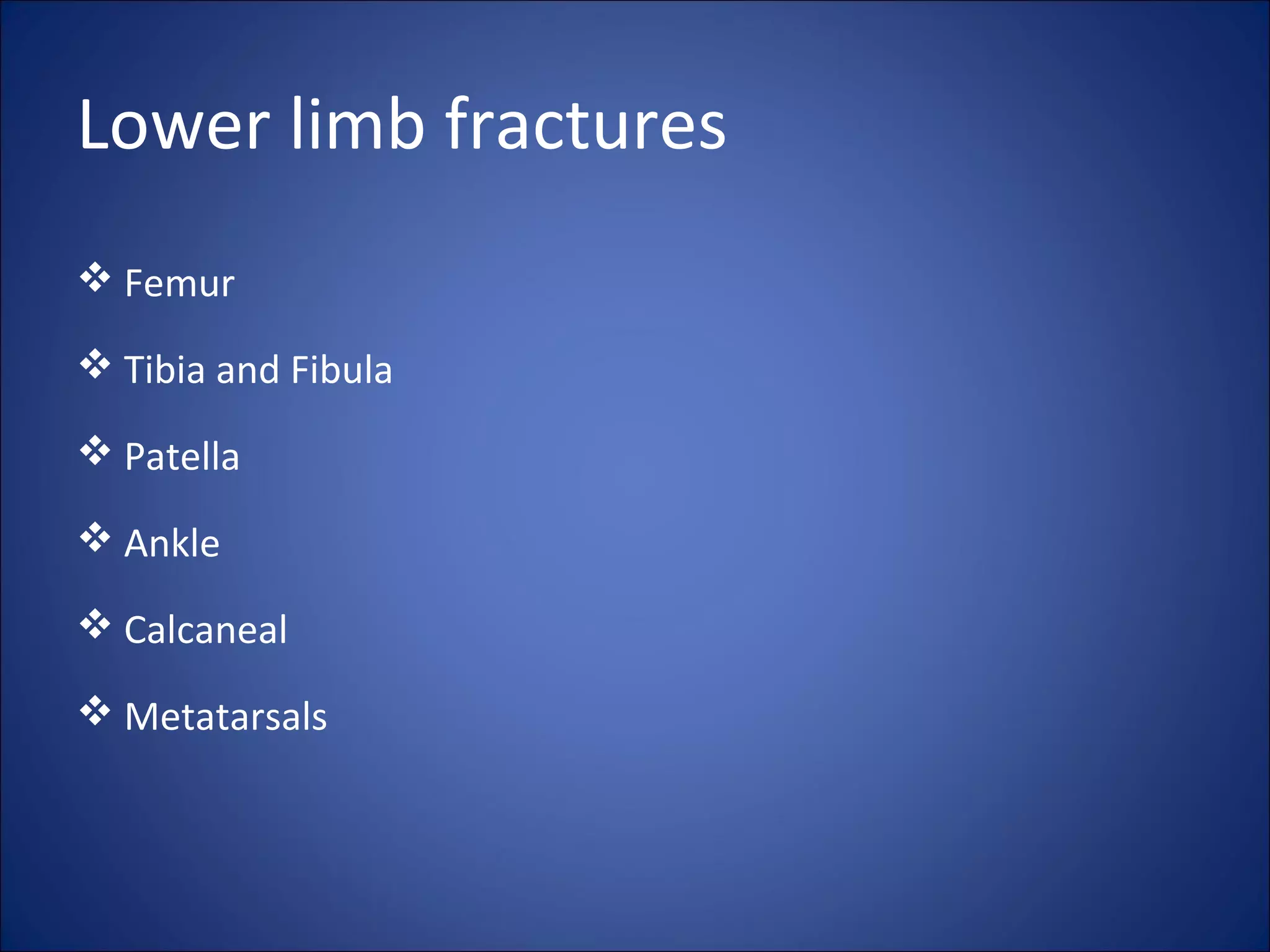 Lower limb fractures

❖ Femur

❖ Tibia and Fibula

❖ Patella

❖ Ankle

❖ Calcaneal

❖ Metatarsals